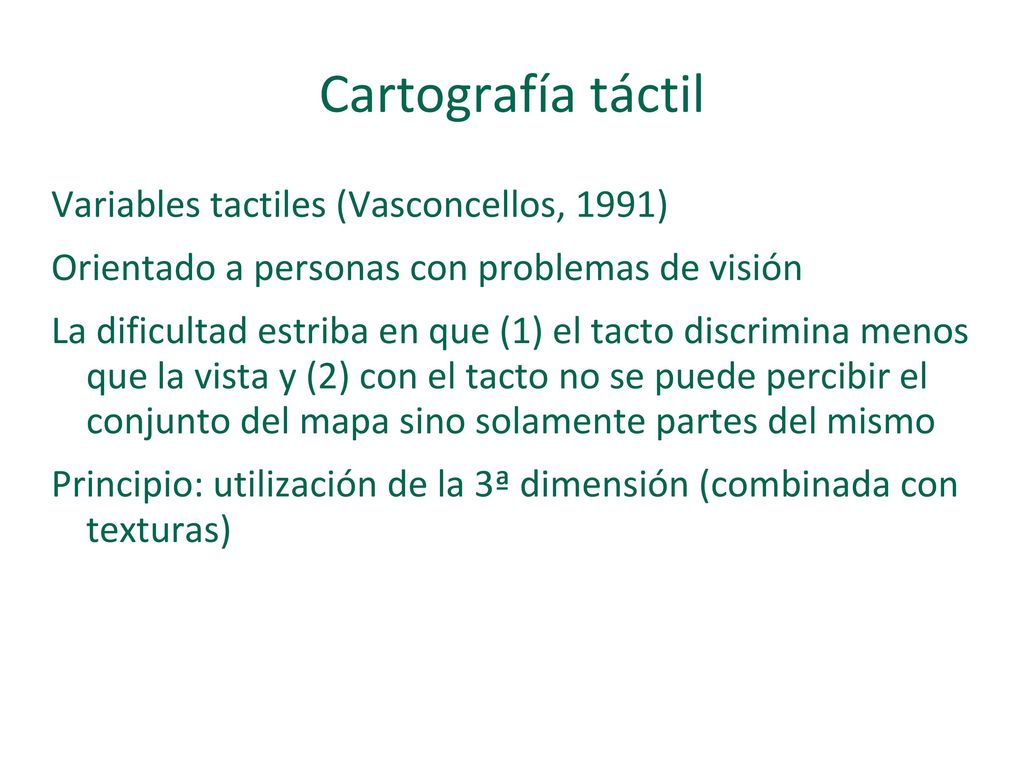 Cartografía táctil

Variables tactiles (Vasconcellos, 1991)

Orientado a personas con problemas de visión

La dificultad estriba en que (1) el tacto discrimina menos que la vista y (2) con el tacto no se puede percibir el conjunto del mapa sino solamente partes del mismo

Principio: utilización de la 3ª dimensión (combinada con texturas)